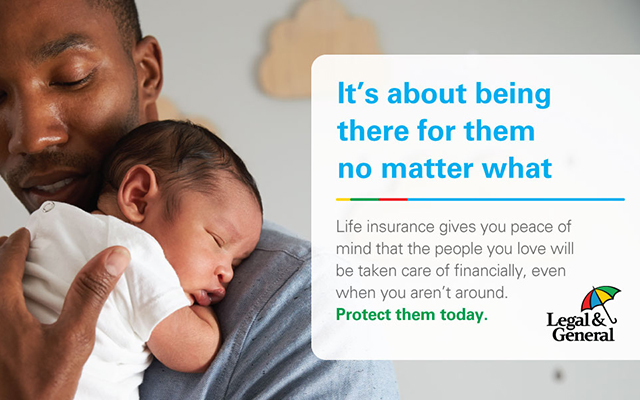 It's about being there for them no matter what

Life insurance gives you peace of mind that the people you love will be taken care of financially, even when you aren't around.
Protect them today.

Legal & General